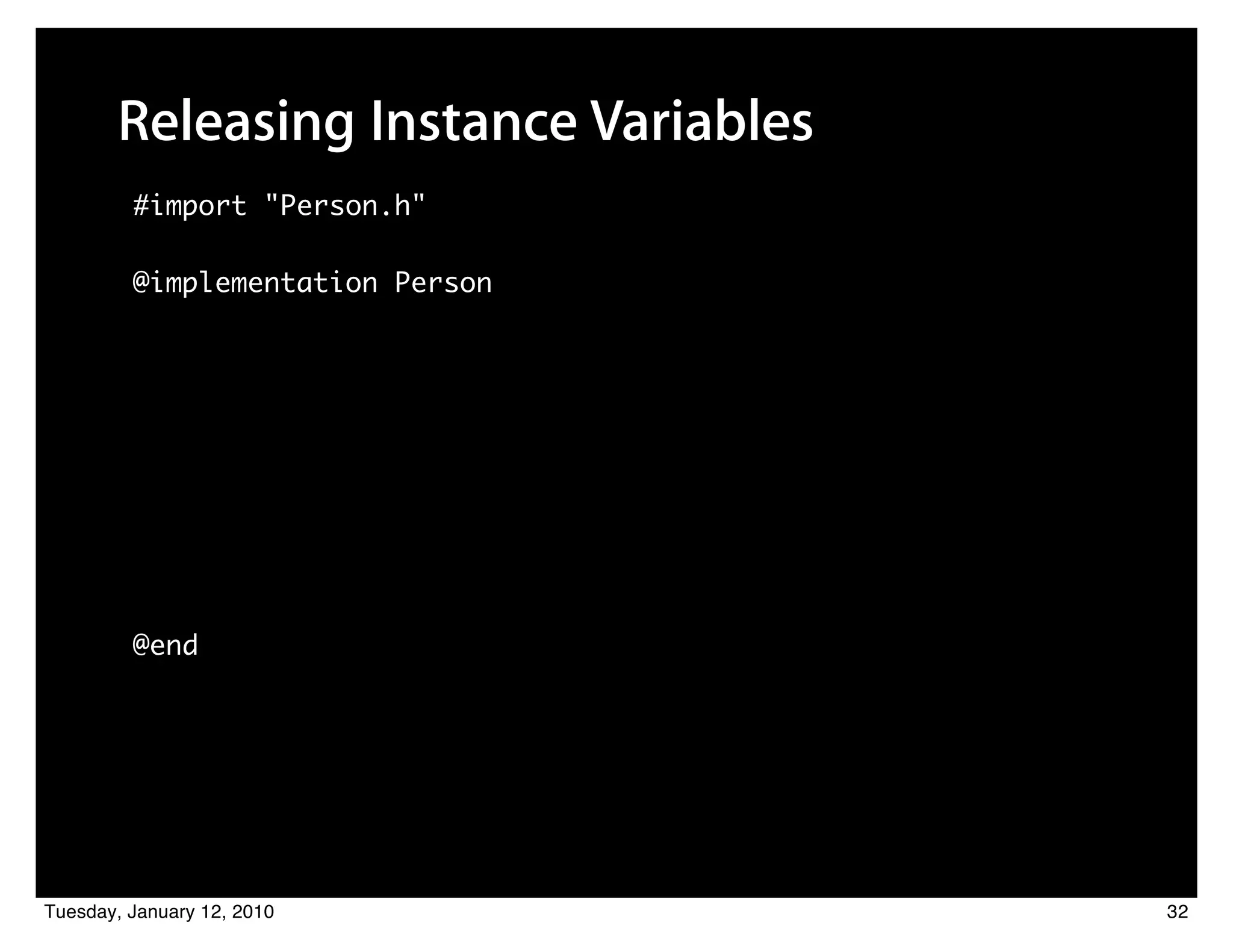 Releasing Instance Variables

#import "Person.h"

@implementation Person

@end

Tuesday, January 12, 2010

32